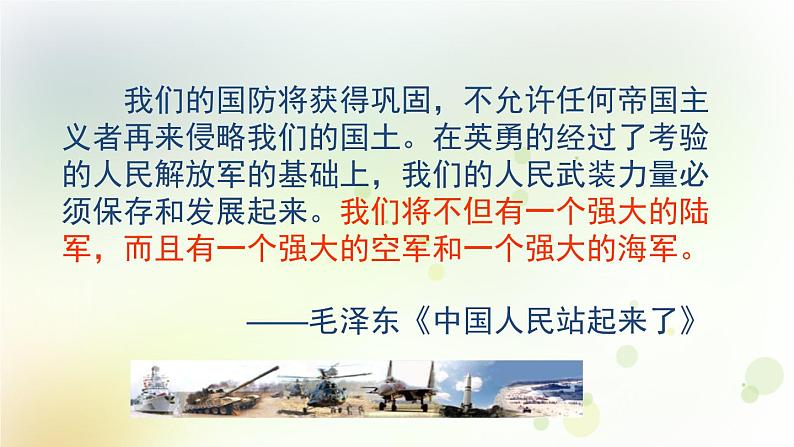 我们的国防将获得巩固，不允许任何帝国主义者再来侵略我们的国土。在英勇的经过了考验的人民解放军的基础上，我们的人民武装力量必须保存和发展起来。我们将不但有一个强大的陆军，而且有一个强大的空军和一个强大的海军。

——毛泽东《中国人民站起来了》